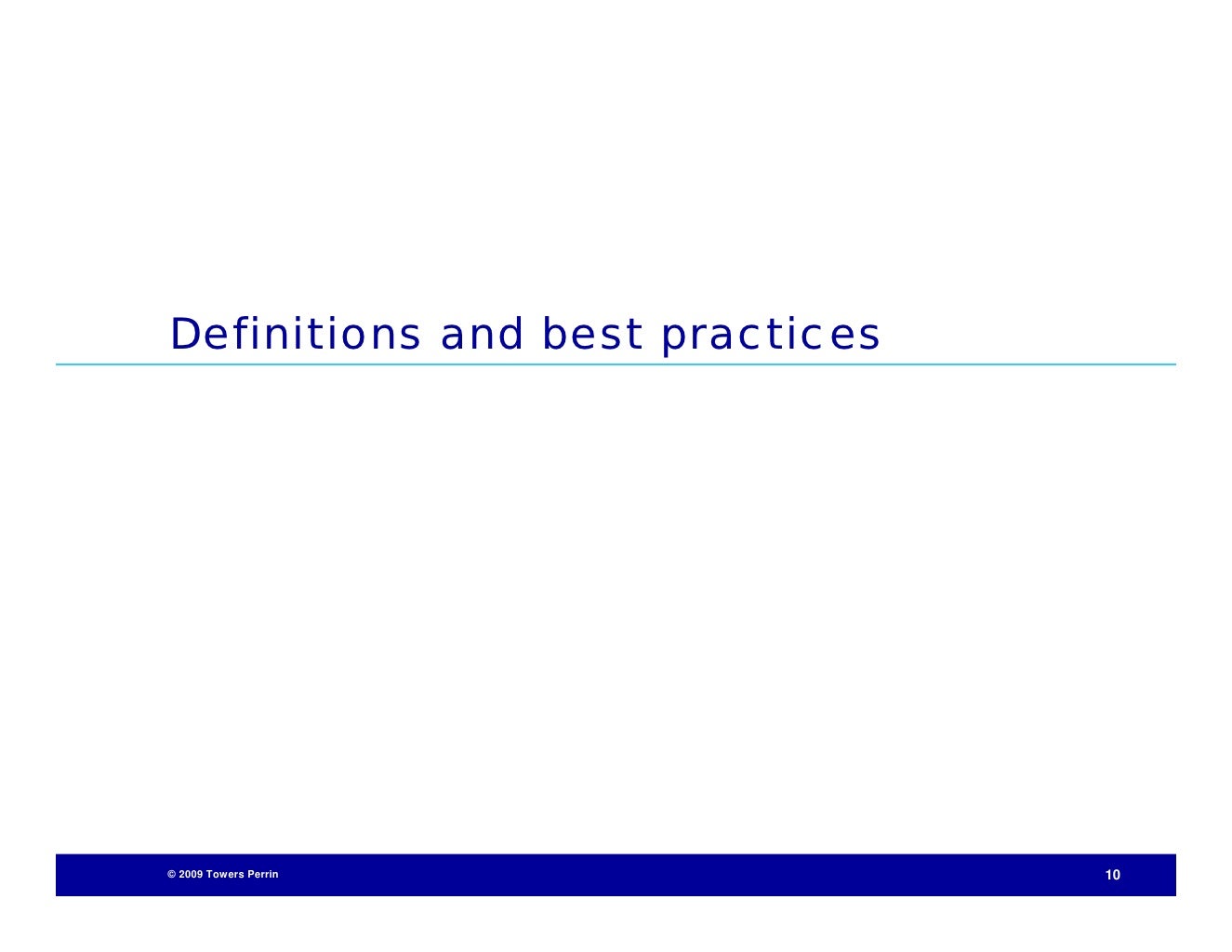 Definitions and best practices

© 2009 Towers Perrin

10